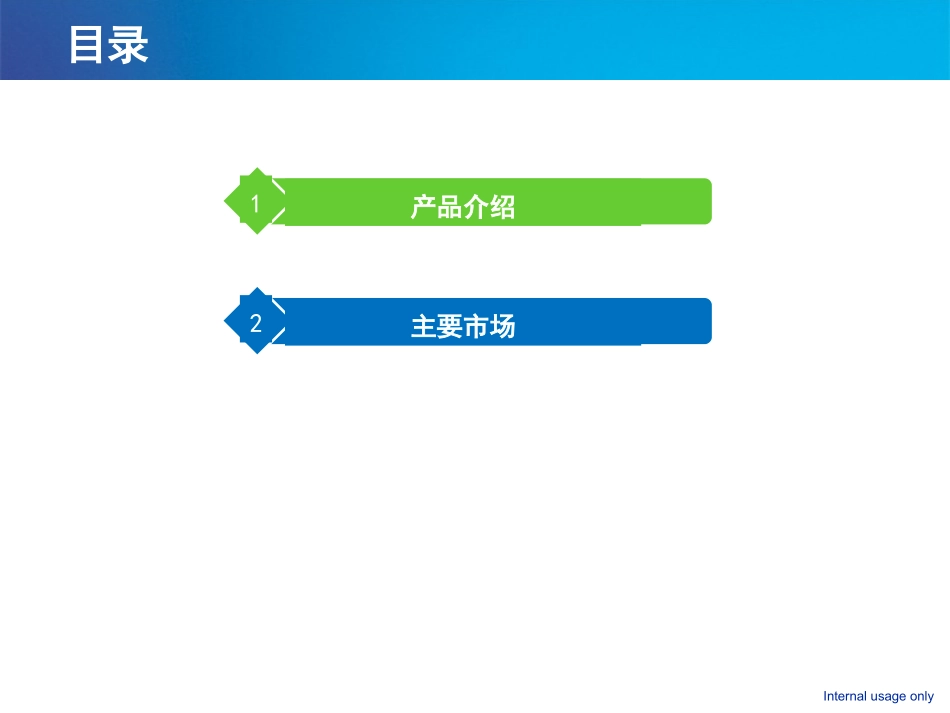 目录

1 产品介绍

2 主要市场

Internal usage only